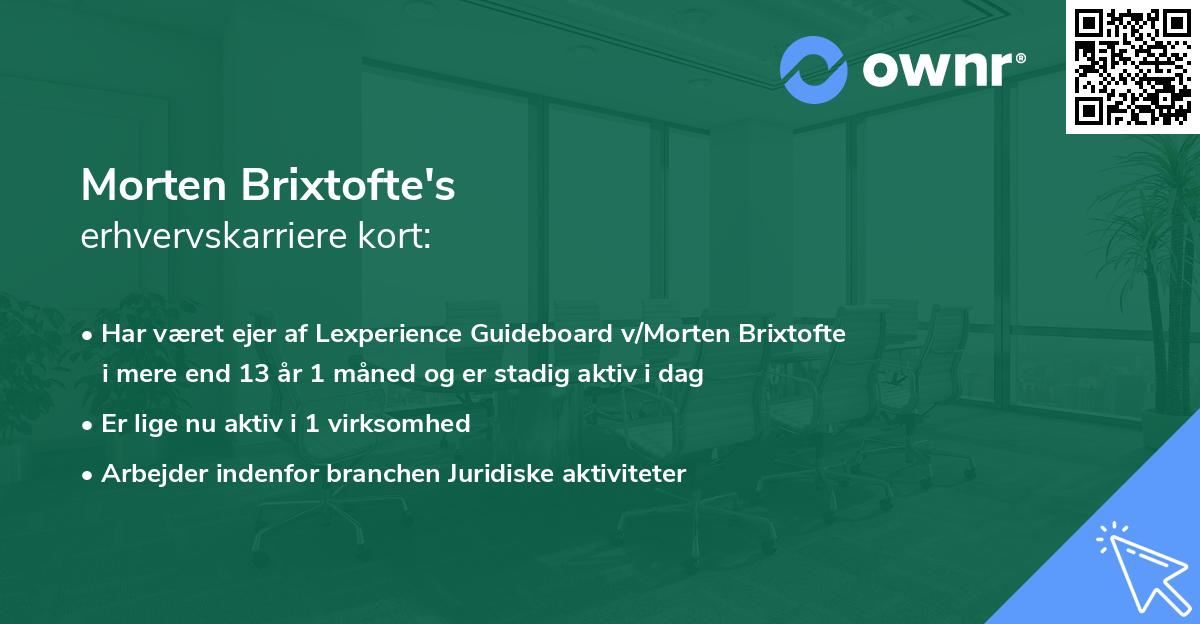 ownr®

Morten Brixtofte's
erhvervskarriere kort:

• Har været ejer af Lexperience Guideboard v/Morten Brixtofte i mere end 13 år 1 måned og er stadig aktiv i dag
• Er lige nu aktiv i 1 virksomhed
• Arbejder indenfor branchen Juridiske aktiviteter